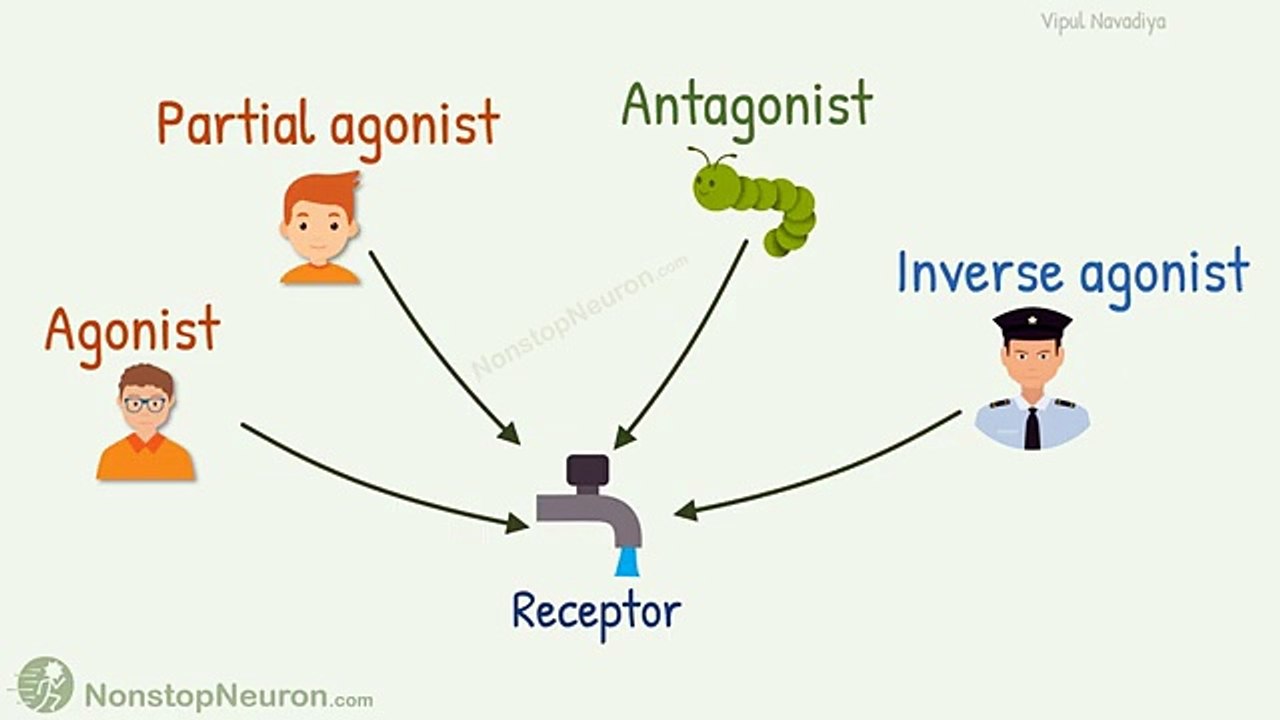 Vipul Navadiya

Partial agonist

Antagonist

Agonist

Inverse agonist

NonstopNeuron.com

Receptor

NonstopNeuron.com